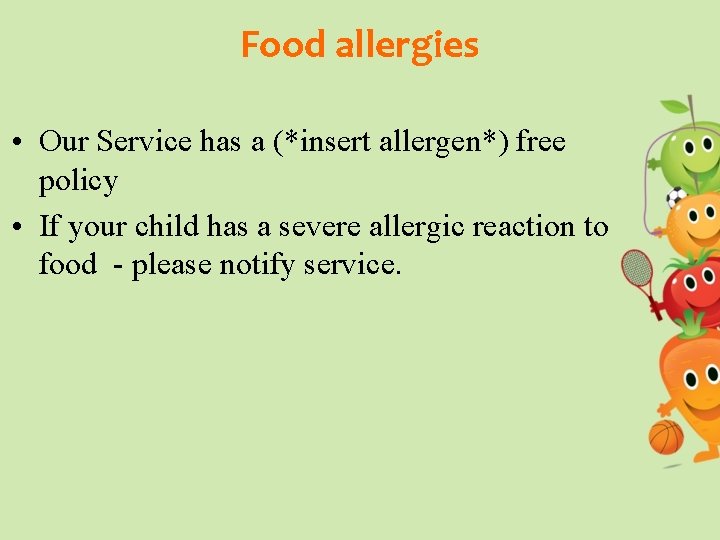 Food allergies

• Our Service has a (*insert allergen*) free policy
• If your child has a severe allergic reaction to food  - please notify service.